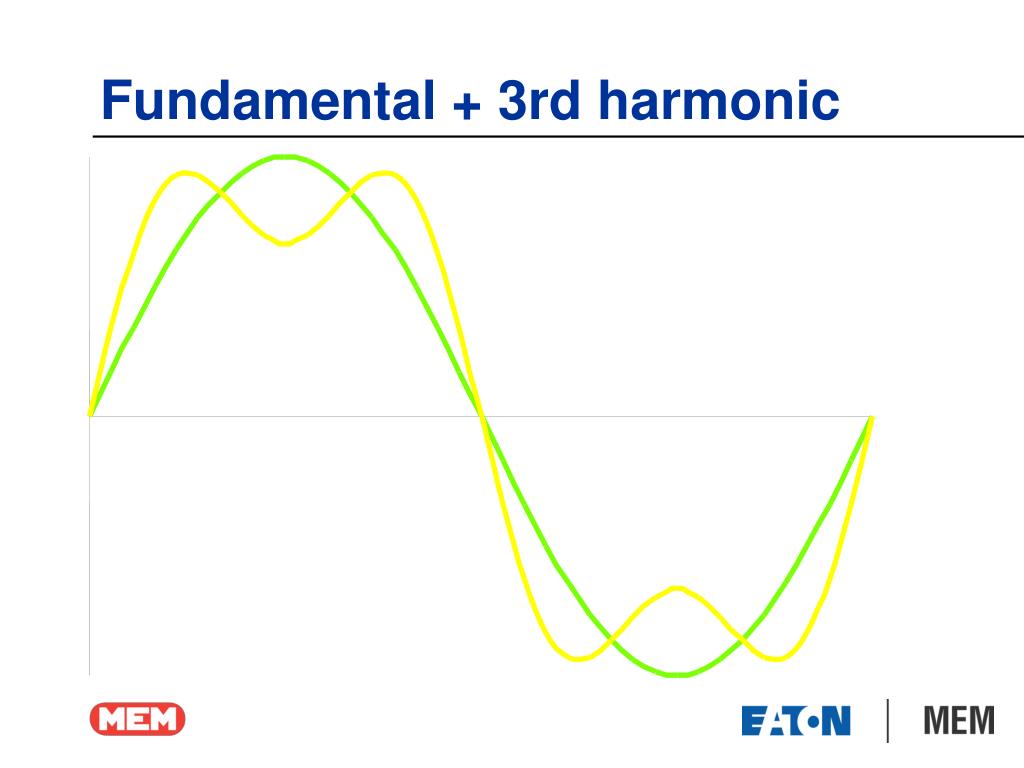 Fundamental + 3rd harmonic

MEM

EATON | MEM